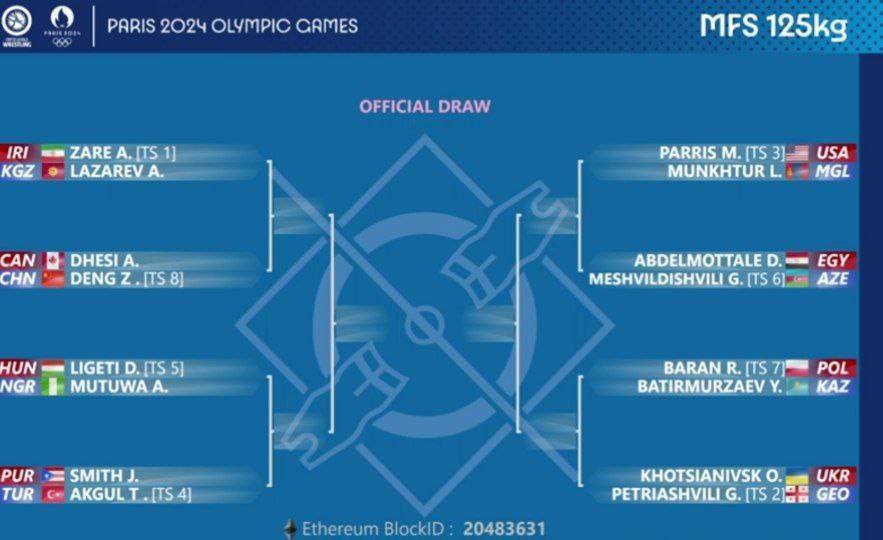 UNITED WORLD WRESTLING

PARIS 2024

PARIS 2024 OLYMPIC GAMES

MFS 125kg

OFFICIAL DRAW

IRI ZARE A. [TS 1]
KGZ LAZAREV A.

CAN DHESI A.
CHN DENG Z . [TS 8]

HUN LIGETI D. [TS 5]
NGR MUTUWA A.

PUR SMITH J.
TUR AKGUL T . [TS 4]

PARRIS M. [TS 3] USA
MUNKHTUR L. MGL

ABDELMOTTALE D. EGY
MESHVILDISHVILI G. [TS 6] AZE

BARAN R. [TS 7] POL
BATIRMURZAEV Y. KAZ

KHOTSIANIVSK O. UKR
PETRIASHVILI G. [TS 2] GEO

Ethereum BlockID : 20483631